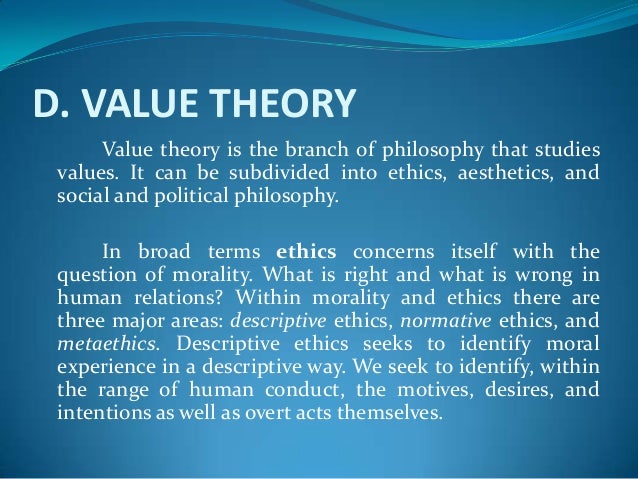 D. VALUE THEORY

Value theory is the branch of philosophy that studies values. It can be subdivided into ethics, aesthetics, and social and political philosophy.

In broad terms ethics concerns itself with the question of morality. What is right and what is wrong in human relations? Within morality and ethics there are three major areas: descriptive ethics, normative ethics, and metaethics. Descriptive ethics seeks to identify moral experience in a descriptive way. We seek to identify, within the range of human conduct, the motives, desires, and intentions as well as overt acts themselves.